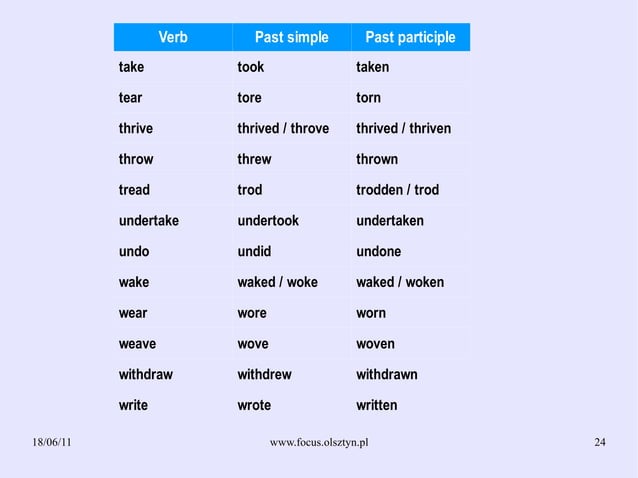 | Verb | Past simple | Past participle |
|---|---|---|
| take | took | taken |
| tear | tore | torn |
| thrive | thrived / throve | thrived / thriven |
| throw | threw | thrown |
| tread | trod | trodden / trod |
| undertake | undertook | undertaken |
| undo | undid | undone |
| wake | waked / woke | waked / woken |
| wear | wore | worn |
| weave | wove | woven |
| withdraw | withdrew | withdrawn |
| write | wrote | written |

18/06/11 www.focus.olsztyn.pl 24